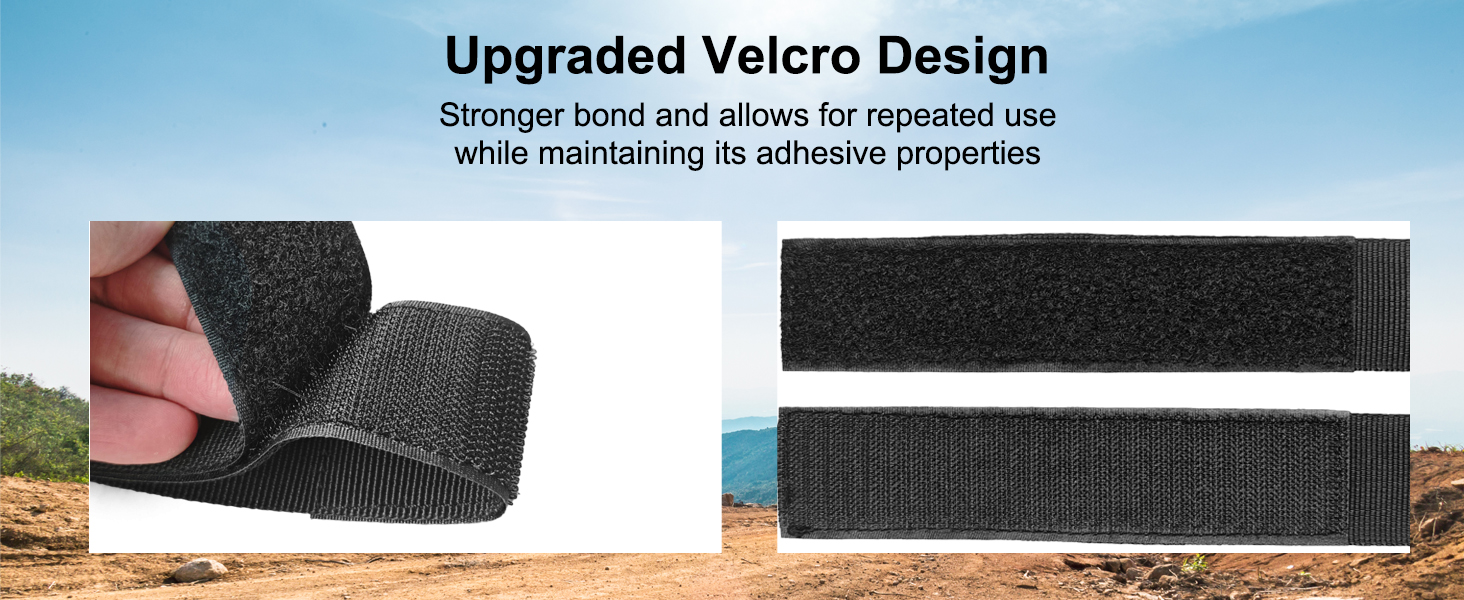 Upgraded Velcro Design

Stronger bond and allows for repeated use while maintaining its adhesive properties